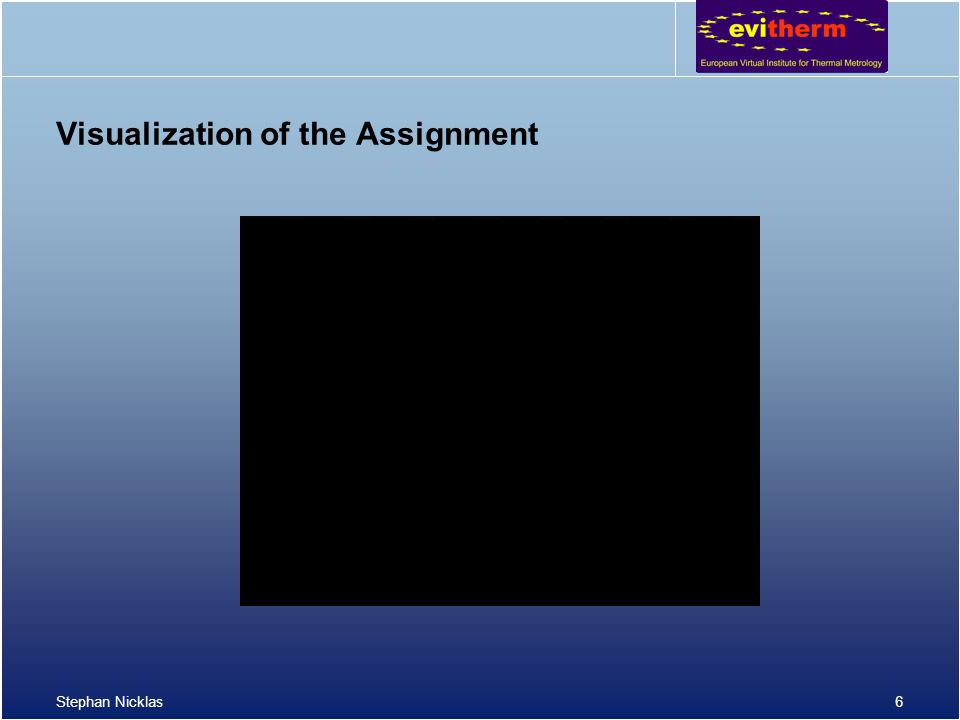 evitherm
European Virtual Institute for Thermal Metrology

Visualization of the Assignment

Stephan Nicklas

6